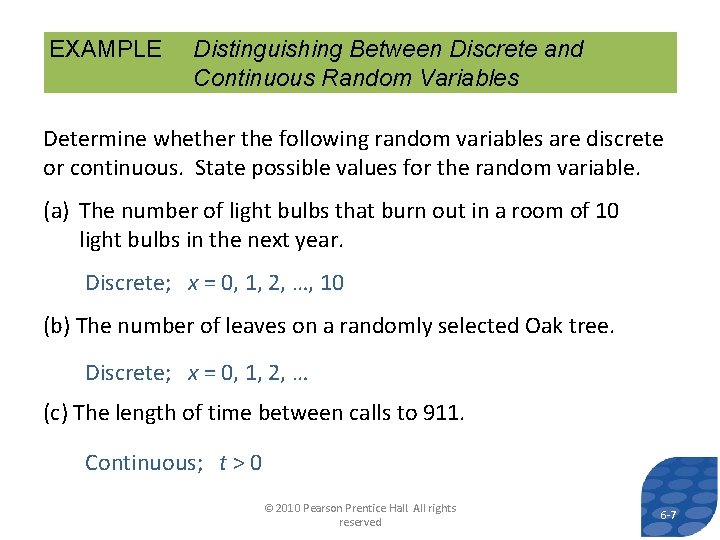 EXAMPLE Distinguishing Between Discrete and Continuous Random Variables

Determine whether the following random variables are discrete or continuous. State possible values for the random variable.

(a) The number of light bulbs that burn out in a room of 10 light bulbs in the next year.

Discrete; $x = 0, 1, 2, \ldots, 10$

(b) The number of leaves on a randomly selected Oak tree.

Discrete; $x = 0, 1, 2, \ldots$

(c) The length of time between calls to 911.

Continuous; $t > 0$

© 2010 Pearson Prentice Hall All rights reserved

6-7